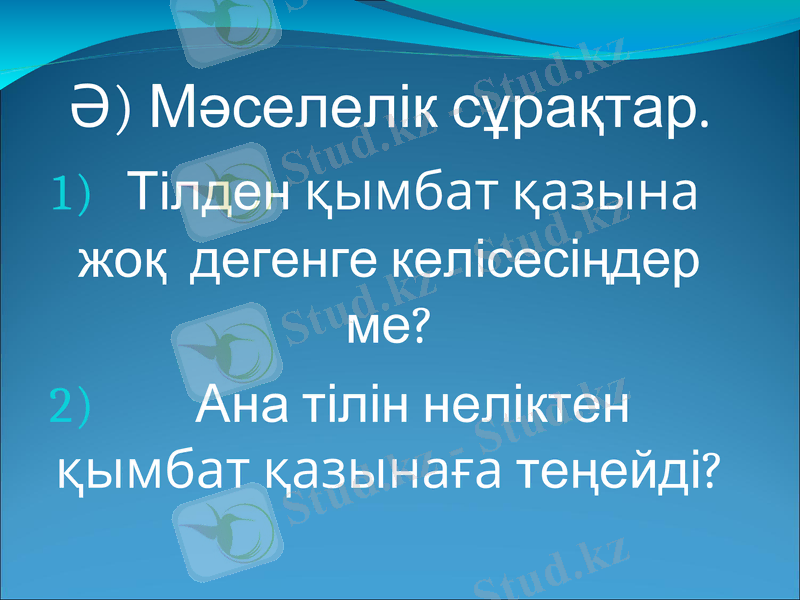 Ә) Мәселелік сұрақтар.

1) Тілден қымбат қазына жоқ дегенге келісесіңдер ме?

2) Ана тілін неліктен қымбат қазынаға теңейді?

Stud.kz - Stud.kz